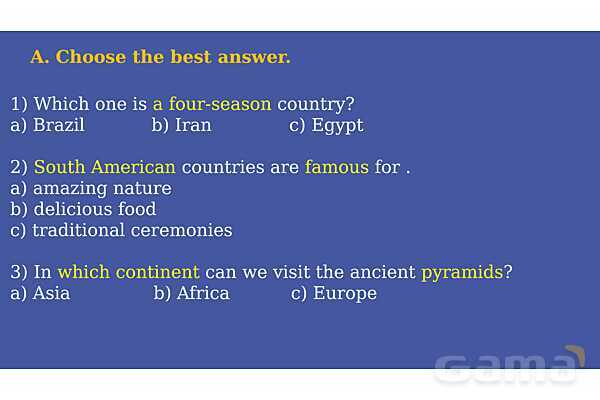 A. Choose the best answer.

1) Which one is a four-season country?
a) Brazil b) Iran c) Egypt

2) South American countries are famous for .
a) amazing nature
b) delicious food
c) traditional ceremonies

3) In which continent can we visit the ancient pyramids?
a) Asia b) Africa c) Europe

Gama